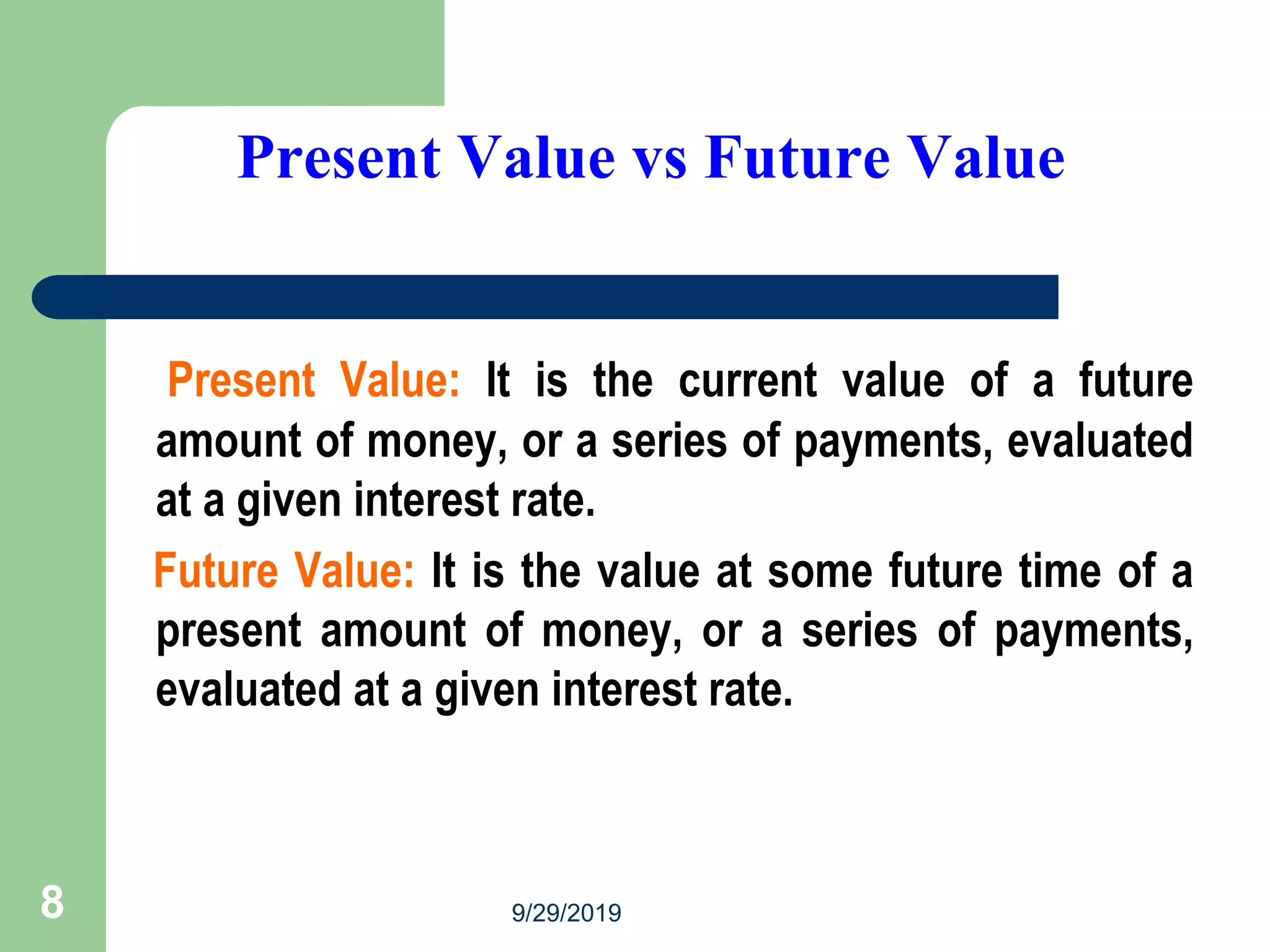 Present Value vs Future Value

Present Value: It is the current value of a future amount of money, or a series of payments, evaluated at a given interest rate.

Future Value: It is the value at some future time of a present amount of money, or a series of payments, evaluated at a given interest rate.

8

9/29/2019